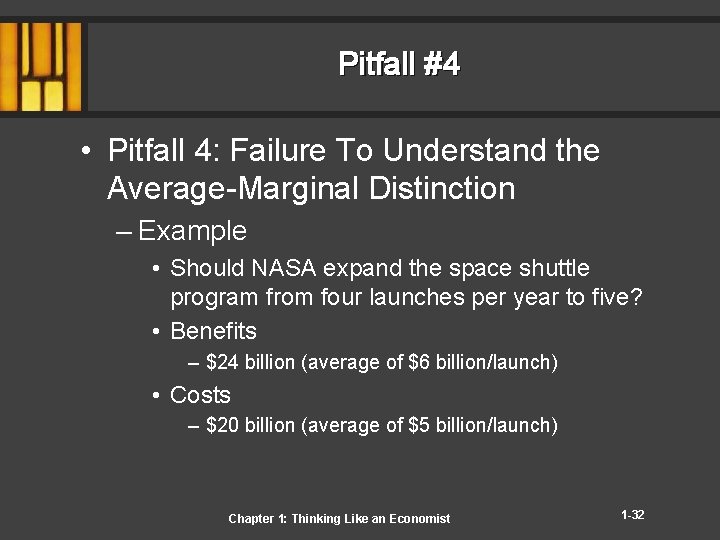 Pitfall #4

• Pitfall 4: Failure To Understand the Average-Marginal Distinction

– Example

• Should NASA expand the space shuttle program from four launches per year to five?

• Benefits

– \$24 billion (average of \$6 billion/launch)

• Costs

– \$20 billion (average of \$5 billion/launch)

Chapter 1: Thinking Like an Economist

1-32